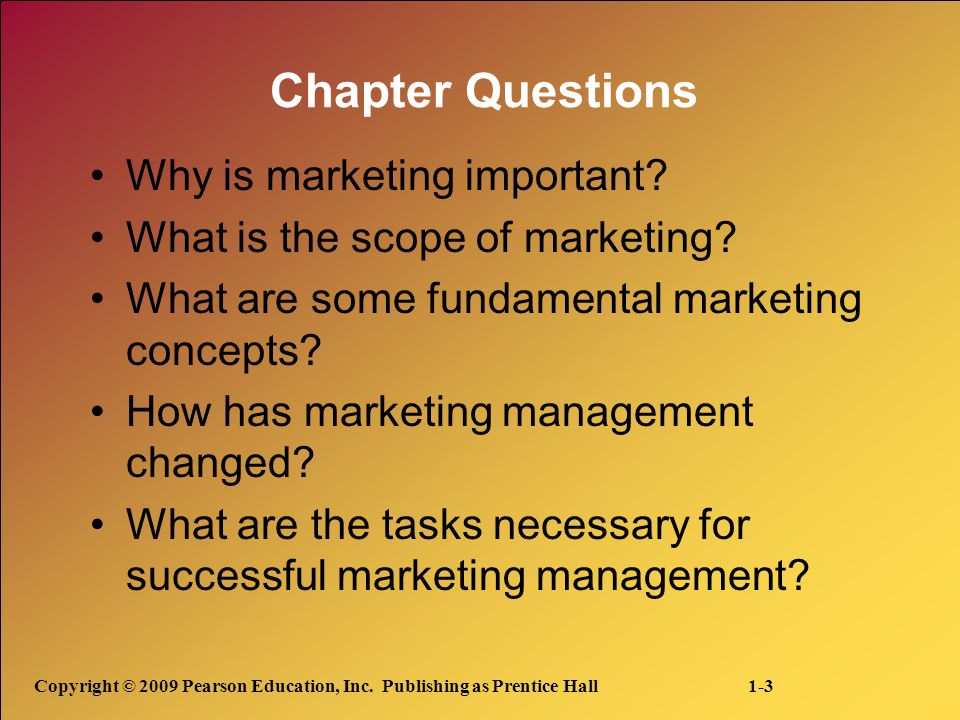 Chapter Questions

• Why is marketing important?
• What is the scope of marketing?
• What are some fundamental marketing concepts?
• How has marketing management changed?
• What are the tasks necessary for successful marketing management?

Copyright © 2009 Pearson Education, Inc. Publishing as Prentice Hall 1-3